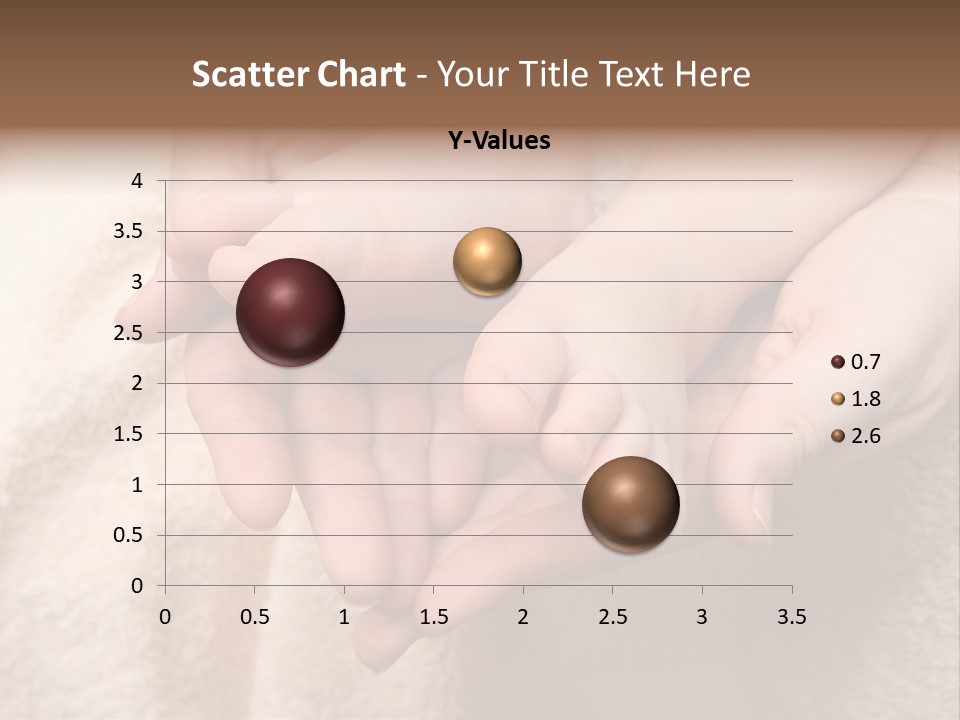 Scatter Chart - Your Title Text Here

Y-Values

4
3.5
3
2.5
2
1.5
1
0.5
0

0 0.5 1 1.5 2 2.5 3 3.5

0.7
1.8
2.6